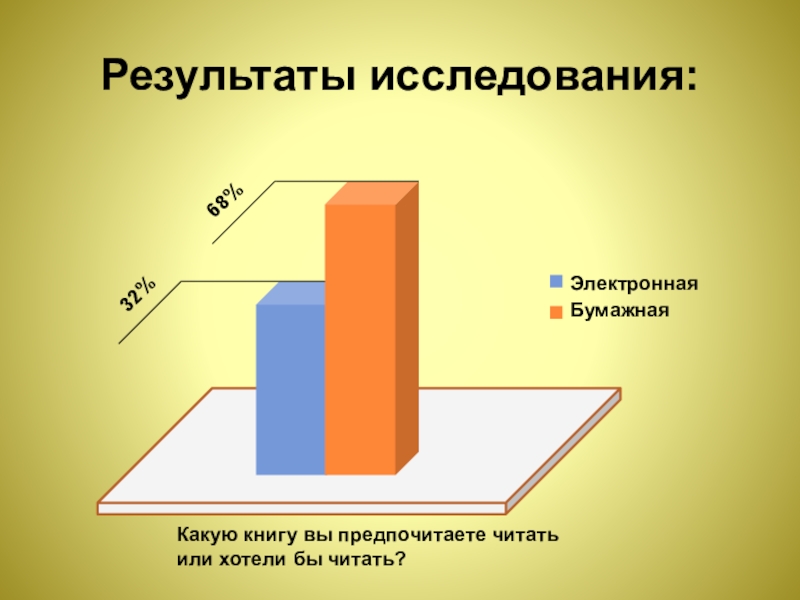 Результаты исследования:

68%

32%

Электронная
Бумажная

Какую книгу вы предпочитаете читать или хотели бы читать?